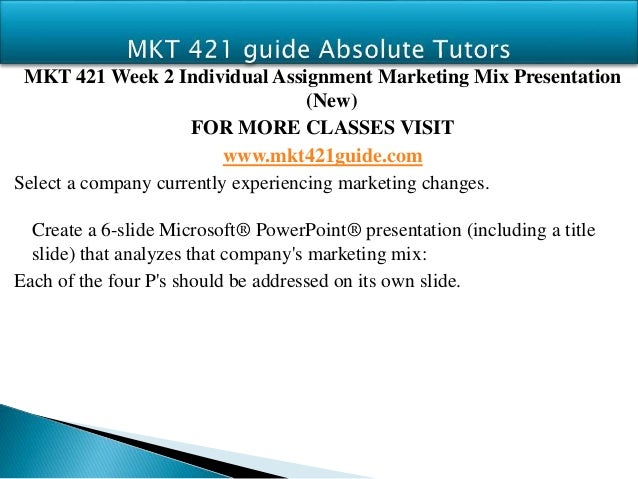 MKT 421 guide Absolute Tutors

MKT 421 Week 2 Individual Assignment Marketing Mix Presentation (New)

FOR MORE CLASSES VISIT

www.mkt421guide.com

Select a company currently experiencing marketing changes.

Create a 6-slide Microsoft® PowerPoint® presentation (including a title slide) that analyzes that company's marketing mix:

Each of the four P's should be addressed on its own slide.